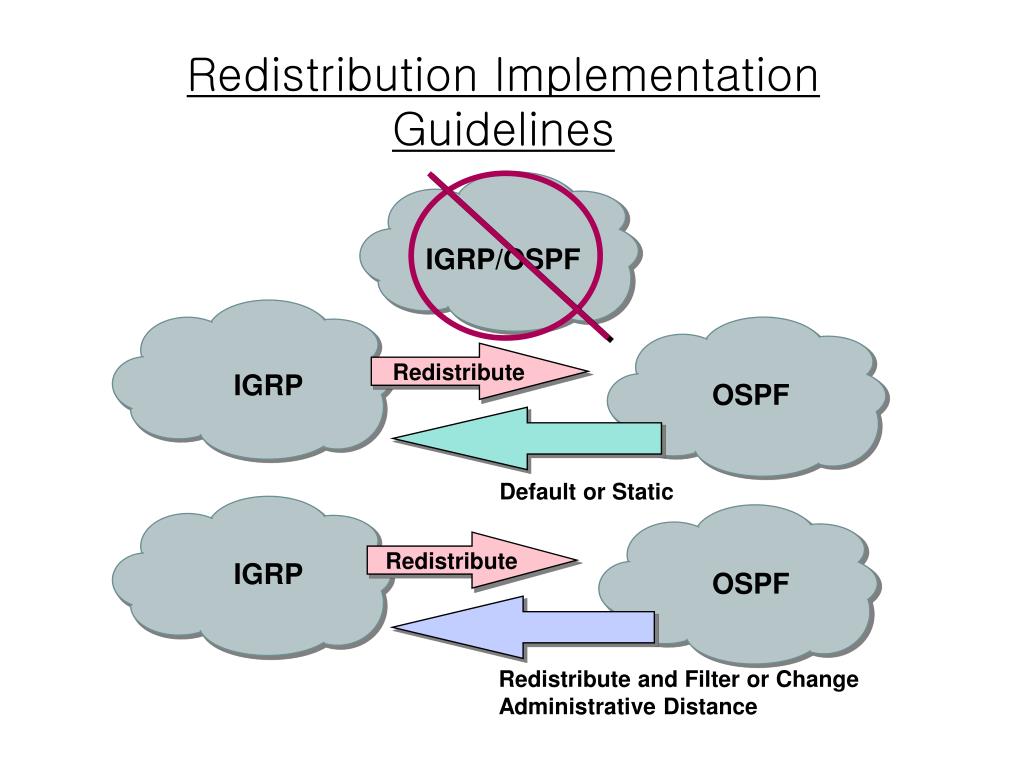 Redistribution Implementation Guidelines

IGRP/OSPF

IGRP

Redistribute

OSPF

Default or Static

IGRP

Redistribute

OSPF

Redistribute and Filter or Change Administrative Distance